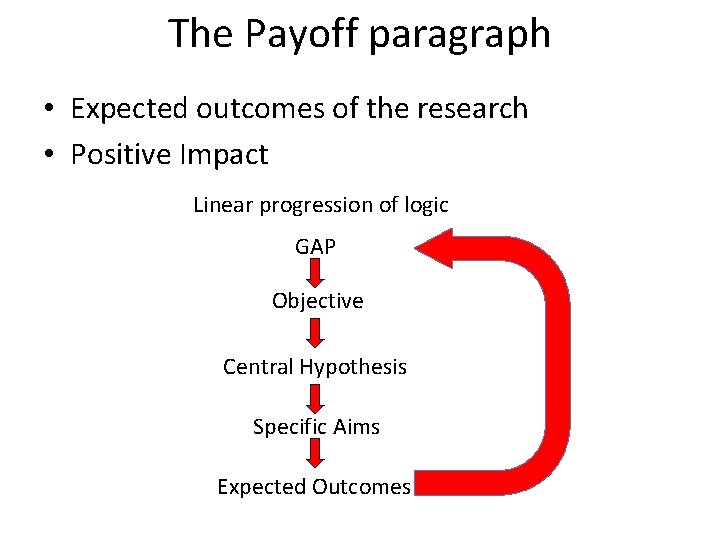 The Payoff paragraph

• Expected outcomes of the research
• Positive Impact

Linear progression of logic

GAP

Objective

Central Hypothesis

Specific Aims

Expected Outcomes